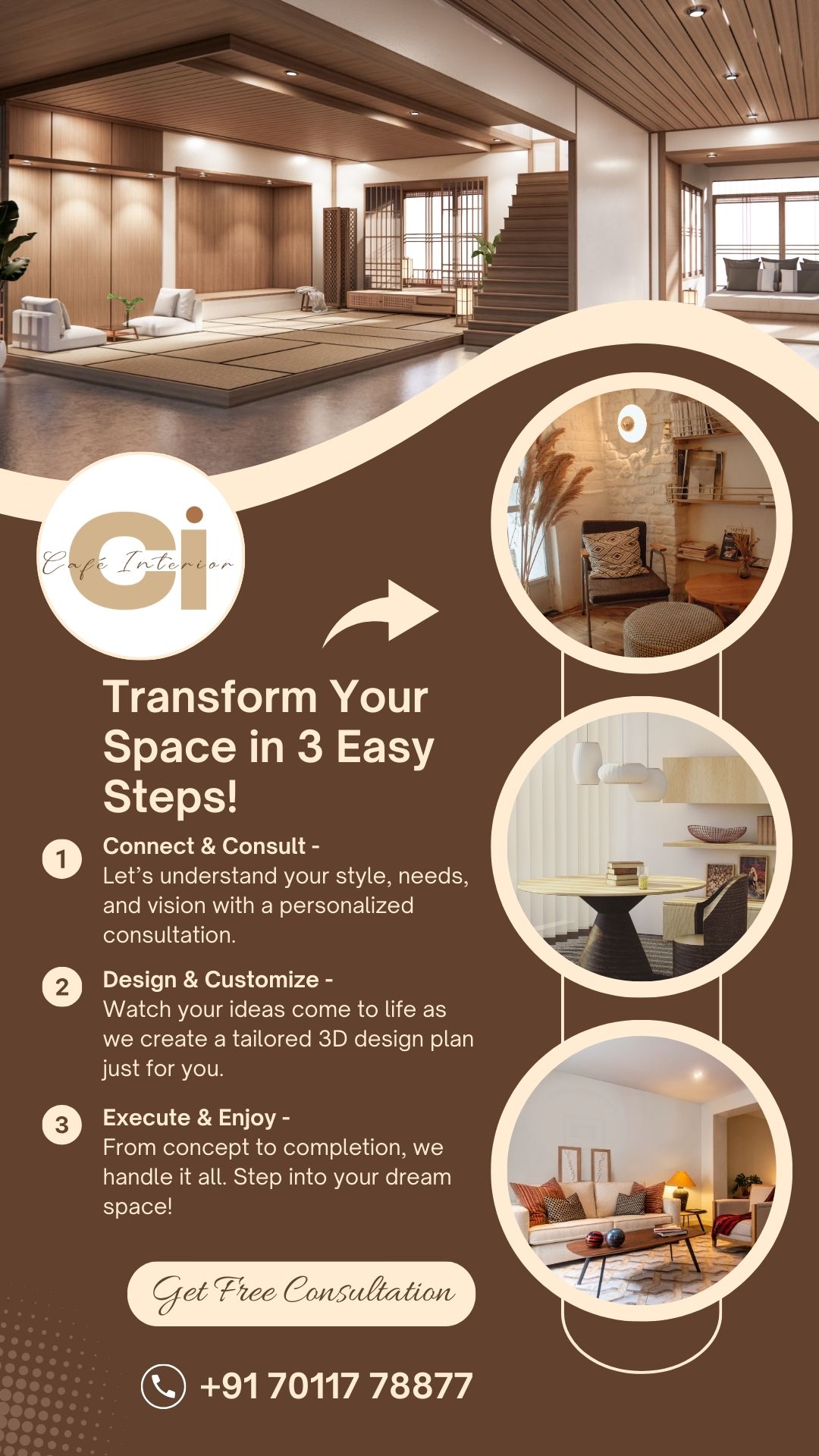 Ci
Café Interior

Transform Your Space in 3 Easy Steps!

1 Connect & Consult -
Let’s understand your style, needs, and vision with a personalized consultation.

2 Design & Customize -
Watch your ideas come to life as we create a tailored 3D design plan just for you.

3 Execute & Enjoy -
From concept to completion, we handle it all. Step into your dream space!

Get Free Consultation

+91 70117 78877